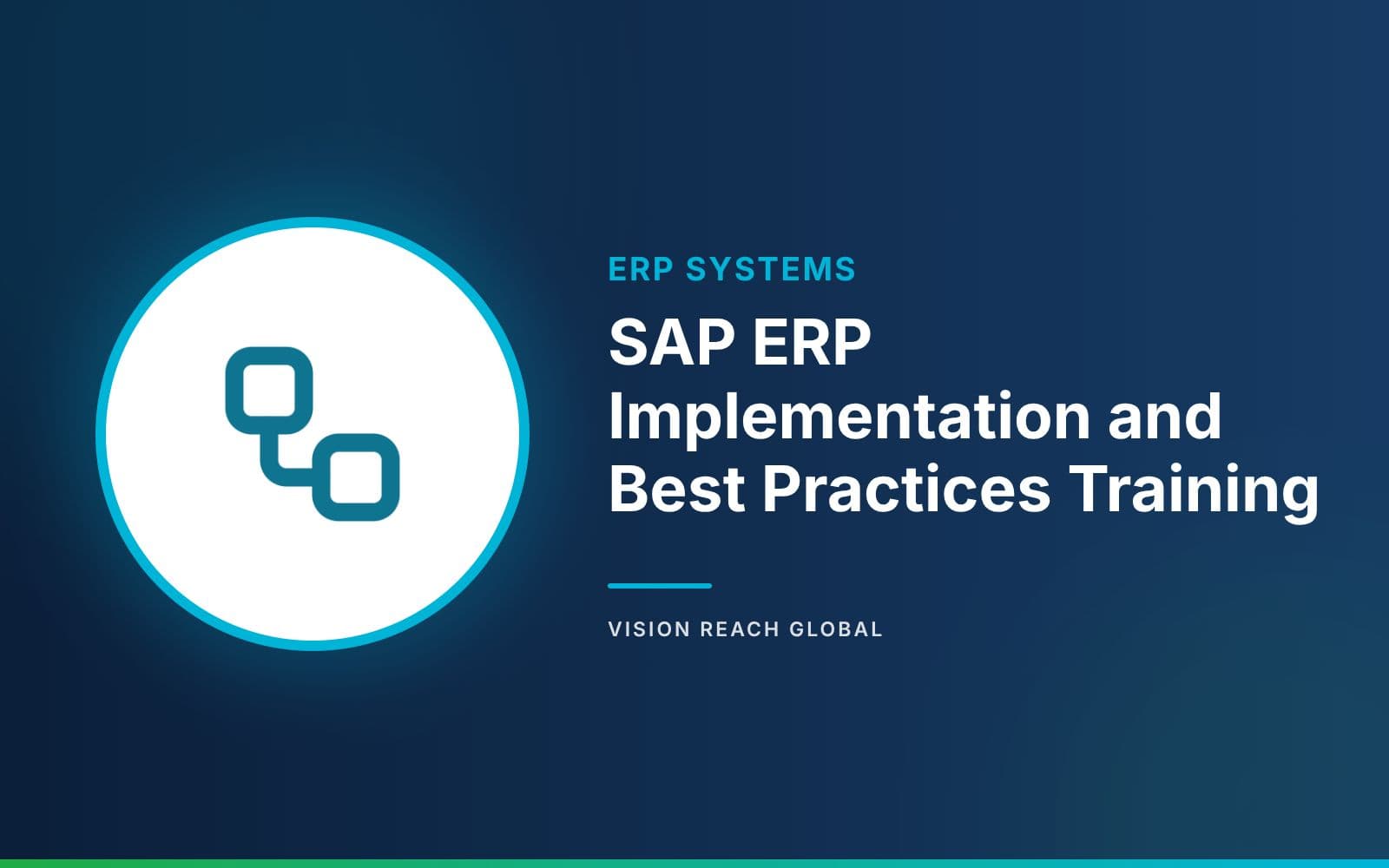 ERP SYSTEMS

SAP ERP Implementation and Best Practices Training

VISION REACH GLOBAL